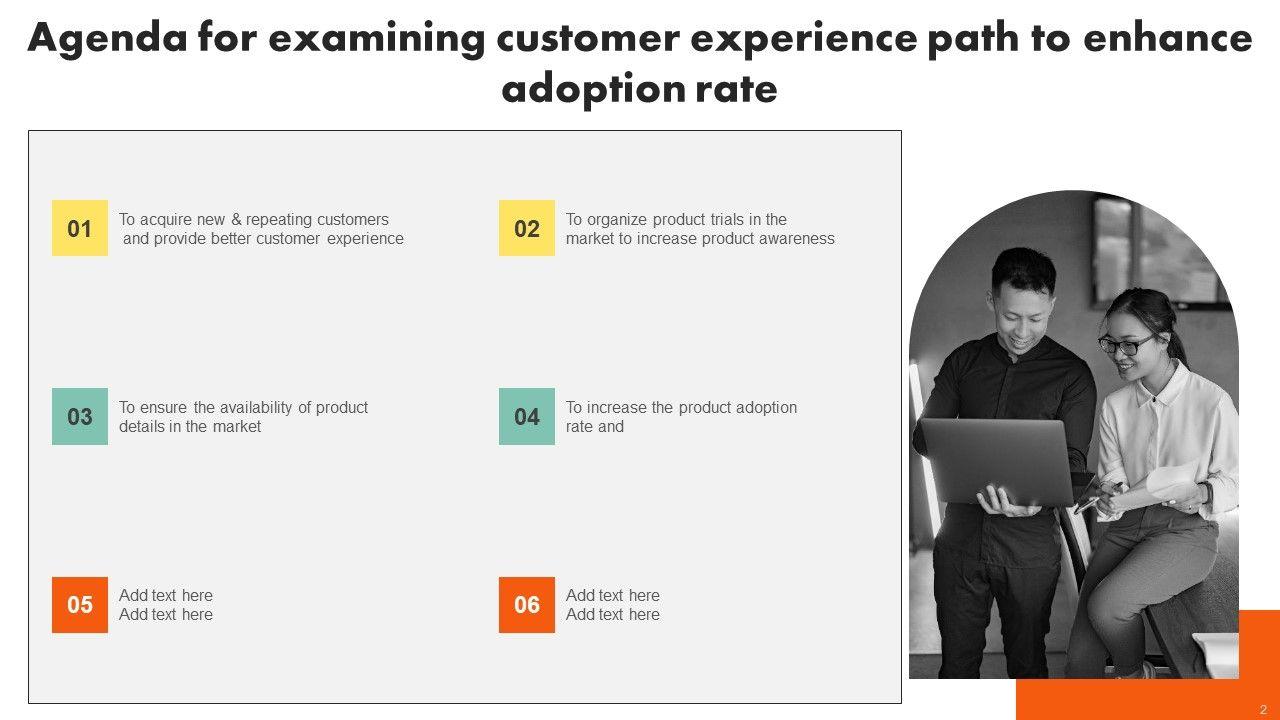 Agenda for examining customer experience path to enhance adoption rate

01 To acquire new & repeating customers and provide better customer experience

02 To organize product trials in the market to increase product awareness

03 To ensure the availability of product details in the market

04 To increase the product adoption rate and

05 Add text here
Add text here

06 Add text here
Add text here

2